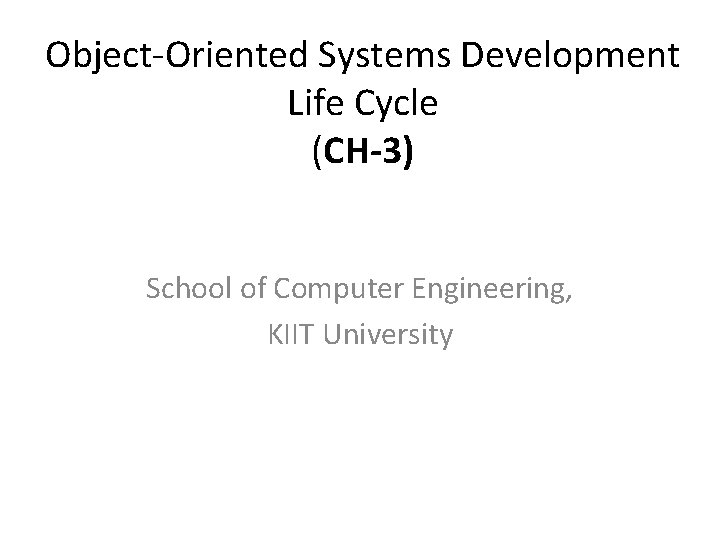 Object-Oriented Systems Development Life Cycle
(CH-3)

School of Computer Engineering,
KIIT University